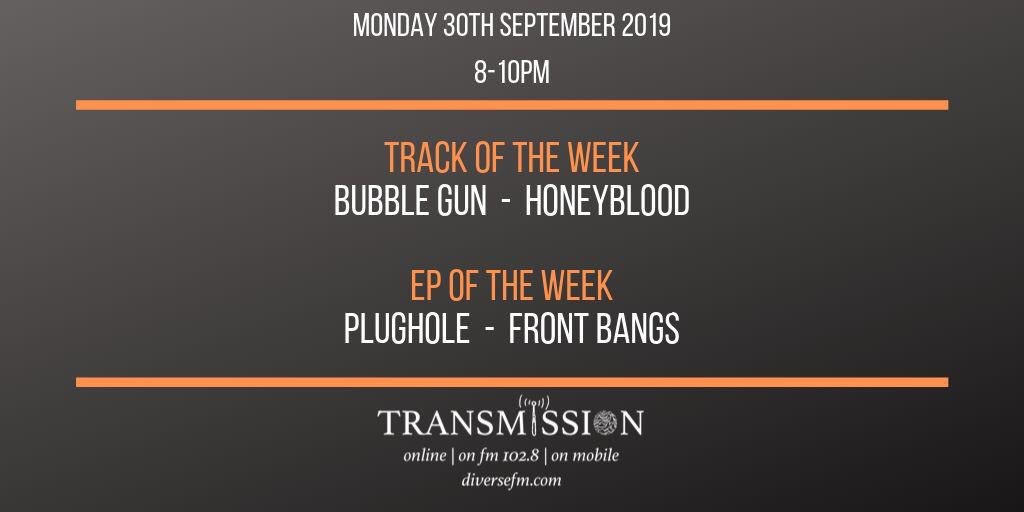 MONDAY 30TH SEPTEMBER 2019

8-10PM

TRACK OF THE WEEK
BUBBLE GUN - HONEYBLOOD

EP OF THE WEEK
PLUGHOLE - FRONT BANGS

TRANSMISSION
online | on fm 102.8 | on mobile
diversefm.com